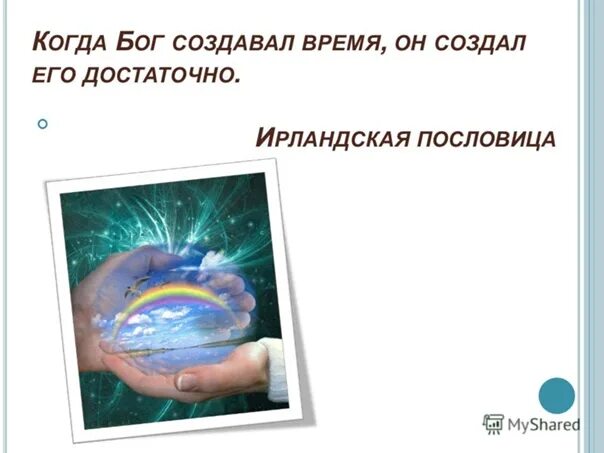 Когда Бог создавал время, он создал его достаточно.

Ирландская пословица

MyShared